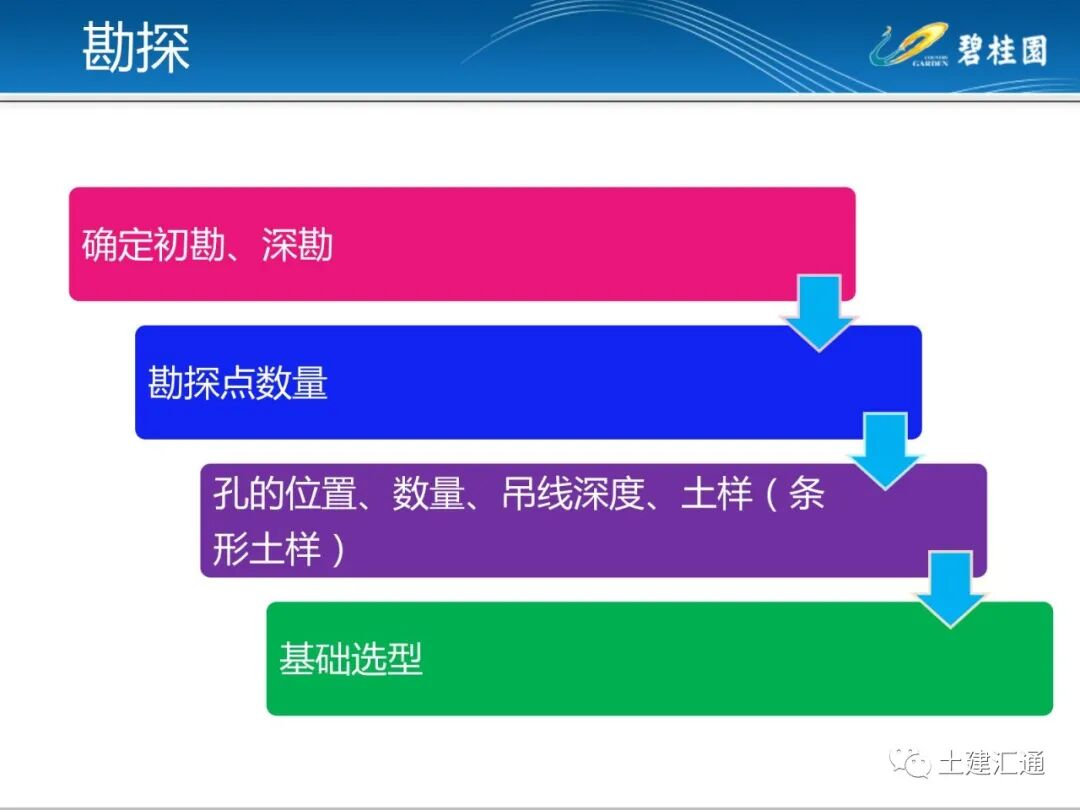 勘探

COUNTRY GARDEN 碧桂园

确定初勘、深勘

勘探点数量

孔的位置、数量、吊线深度、土样（条形土样）

基础选型

土建汇通